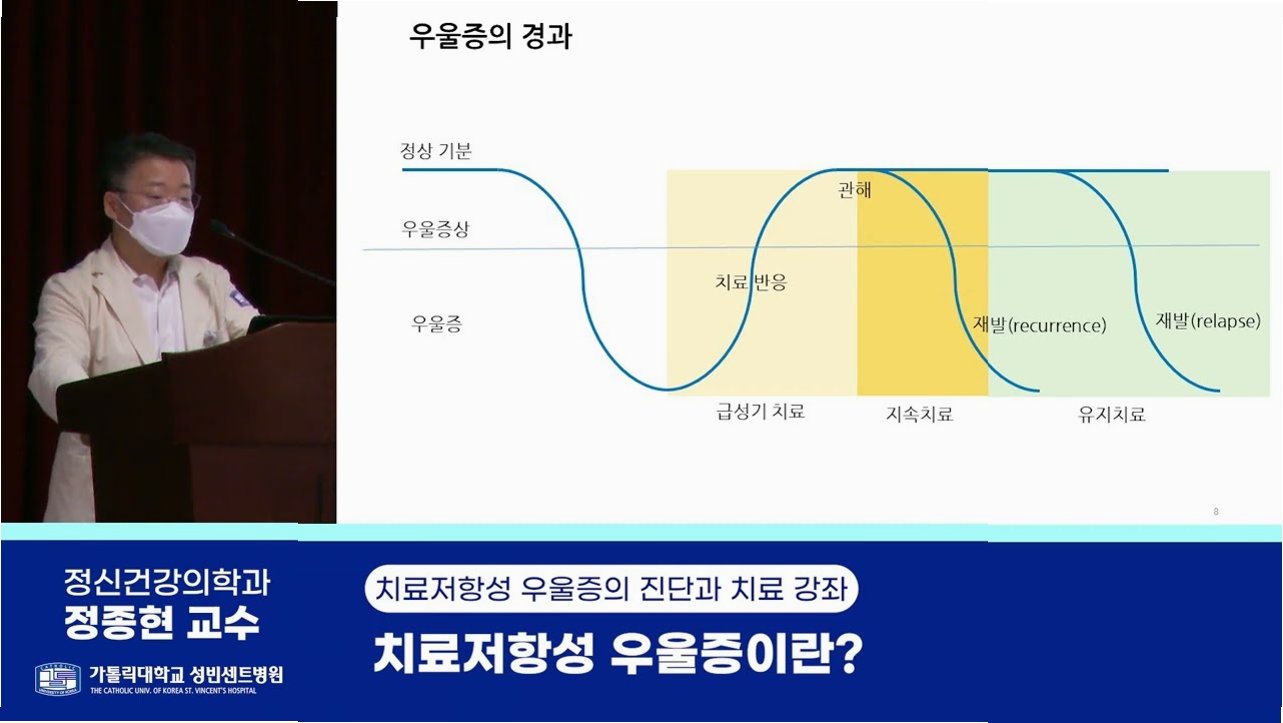 우울증의 경과

정상 기분

우울증상

우울증

관해

치료 반응

재발(recurrence)

재발(relapse)

급성기 치료

지속치료

유지치료

8

정신건강의학과
정종현 교수

가톨릭대학교 성빈센트병원
THE CATHOLIC UNIV. OF KOREA ST. VINCENT'S HOSPITAL

치료저항성 우울증의 진단과 치료 강좌

치료저항성 우울증이란?